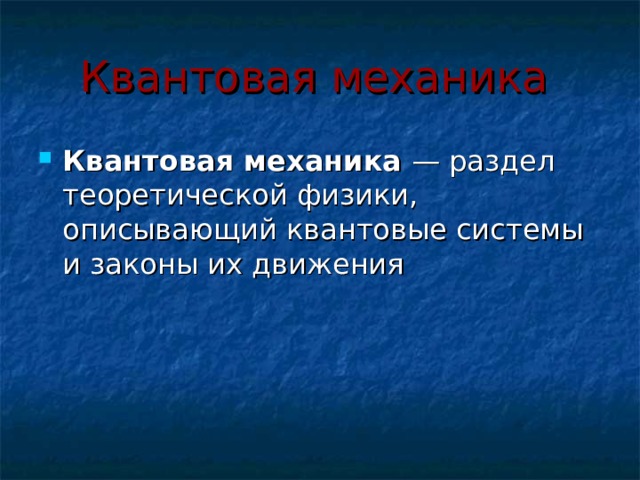 Квантовая механика

Квантовая механика — раздел теоретической физики, описывающий квантовые системы и законы их движения